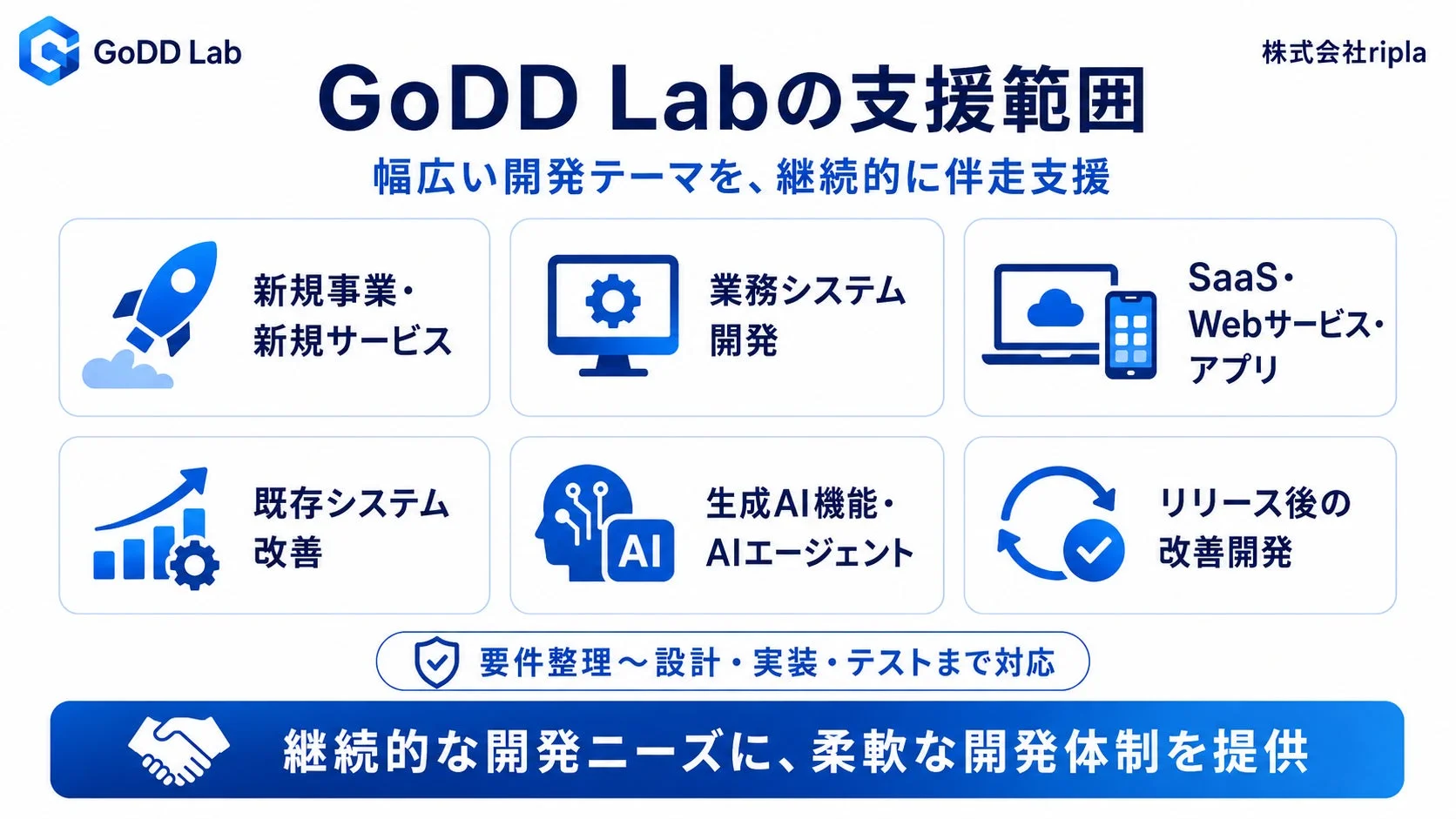 GoDD Lab

株式会社ripla

GoDD Labの支援範囲

幅広い開発テーマを、継続的に伴走支援

新規事業・新規サービス

業務システム開発

SaaS・Webサービス・アプリ

既存システム改善

AI

生成AI機能・AIエージェント

リリース後の改善開発

要件整理〜設計・実装・テストまで対応

継続的な開発ニーズに、柔軟な開発体制を提供